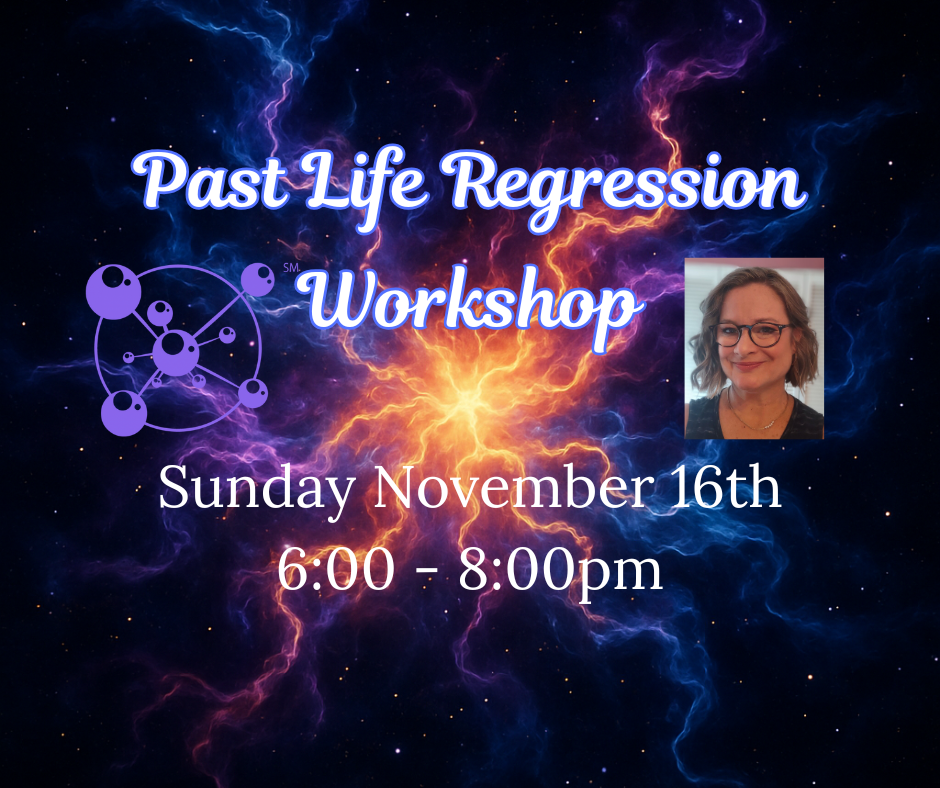 Past Life Regression Workshop

SM

Sunday November 16th
6:00 - 8:00pm